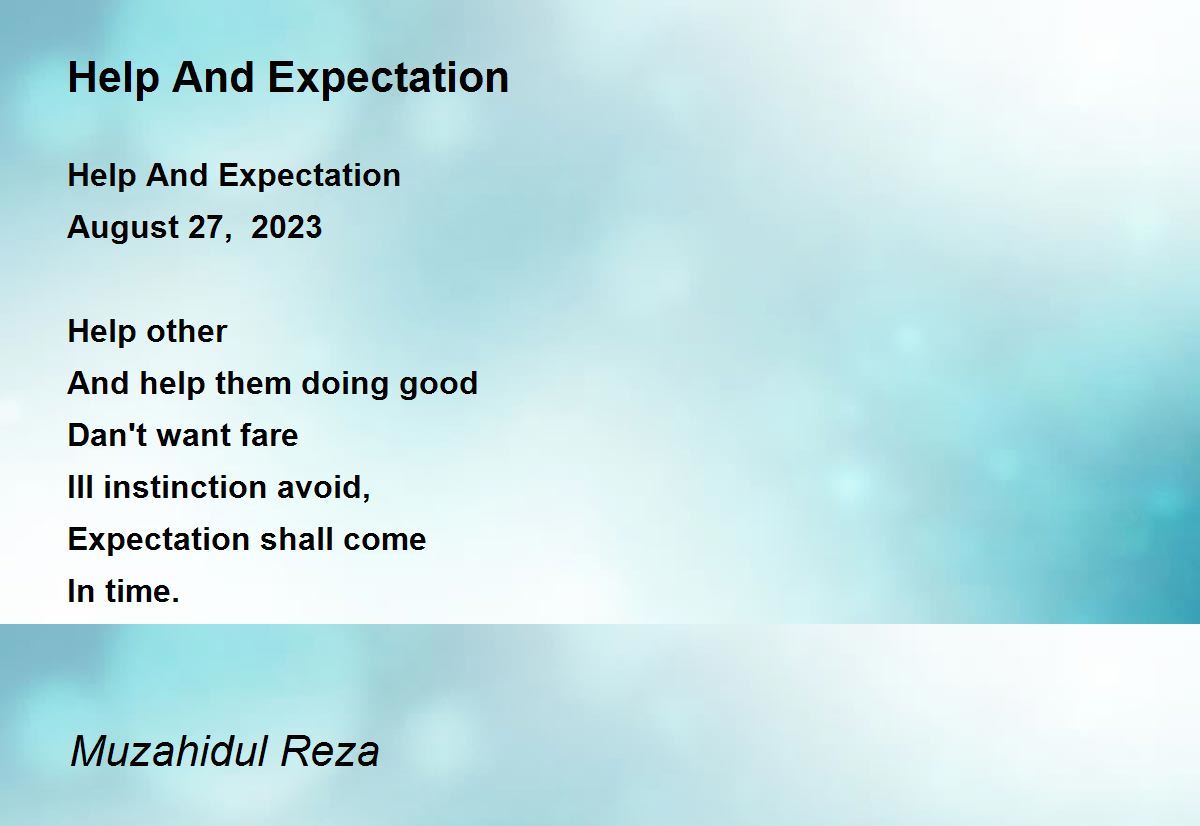 Help And Expectation

Help And Expectation
August 27, 2023

Help other
And help them doing good
Dan't want fare
Ill instinction avoid,
Expectation shall come
In time.

Muzahidul Reza